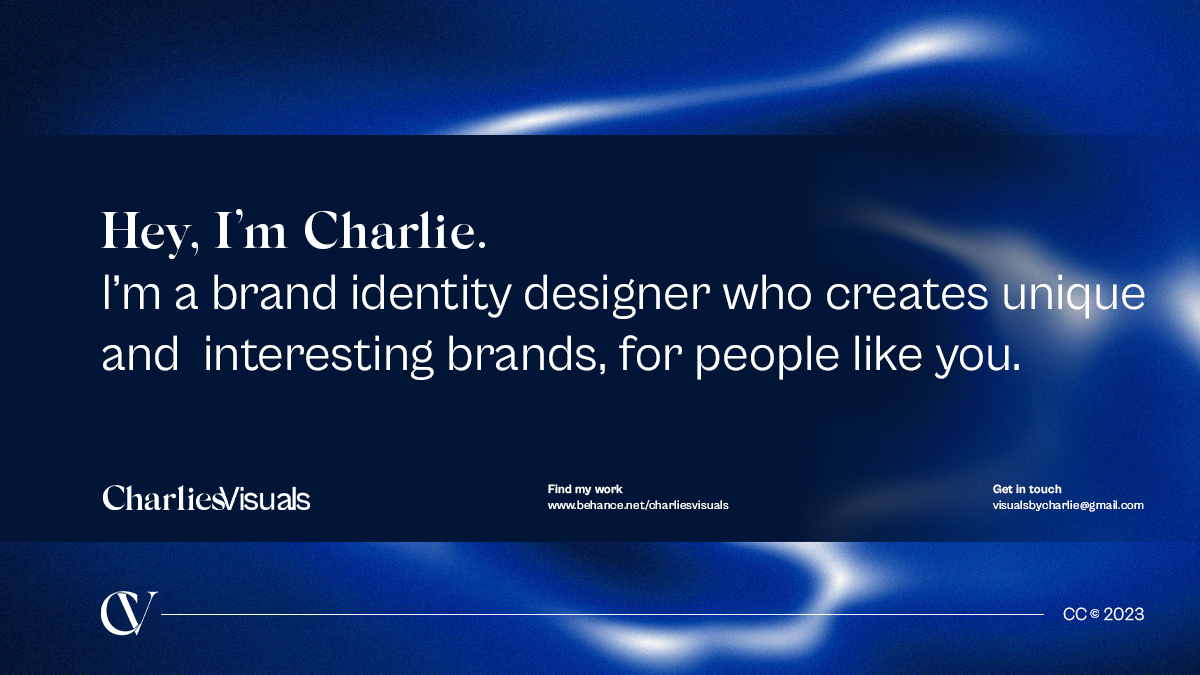 Hey, I'm Charlie.
I'm a brand identity designer who creates unique and interesting brands, for people like you.

CharliesVisuals

Find my work
www.behance.net/charliesvisuals

Get in touch
visualsbycharlie@gmail.com

CV

CC © 2023